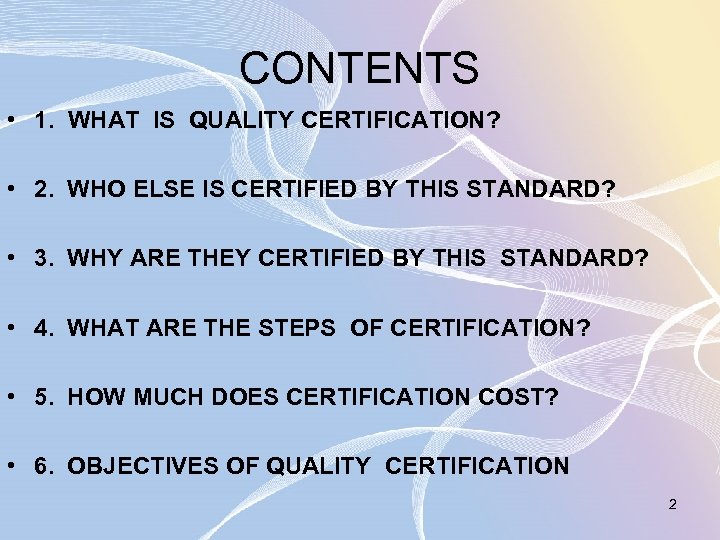 CONTENTS

• 1. WHAT IS QUALITY CERTIFICATION?

• 2. WHO ELSE IS CERTIFIED BY THIS STANDARD?

• 3. WHY ARE THEY CERTIFIED BY THIS STANDARD?

• 4. WHAT ARE THE STEPS OF CERTIFICATION?

• 5. HOW MUCH DOES CERTIFICATION COST?

• 6. OBJECTIVES OF QUALITY CERTIFICATION

2